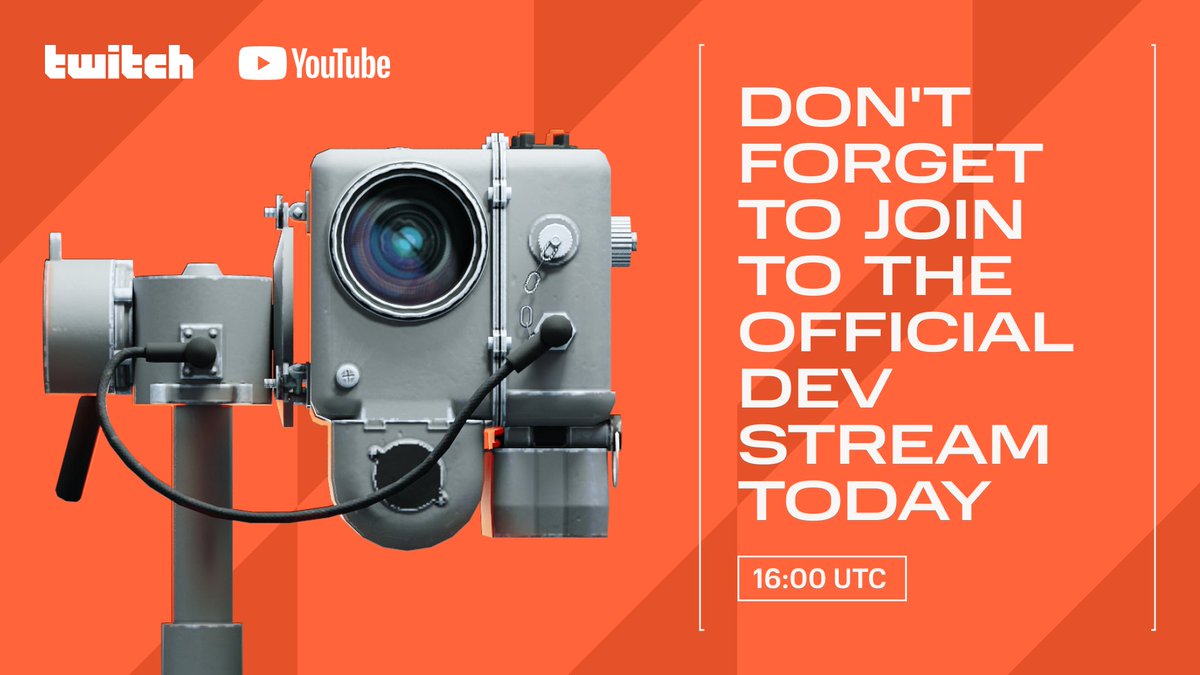 twitch YouTube

DON'T FORGET TO JOIN TO THE OFFICIAL DEV STREAM TODAY

16:00 UTC